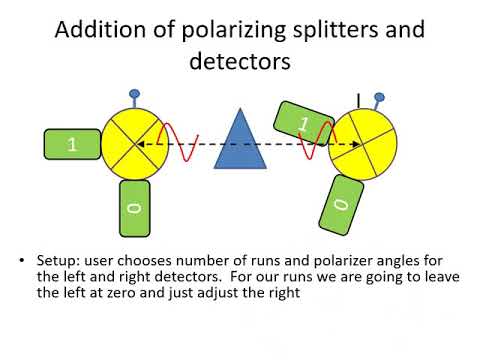 Addition of polarizing splitters and detectors

1

0

1

0

• Setup: user chooses number of runs and polarizer angles for the left and right detectors. For our runs we are going to leave the left at zero and just adjust the right